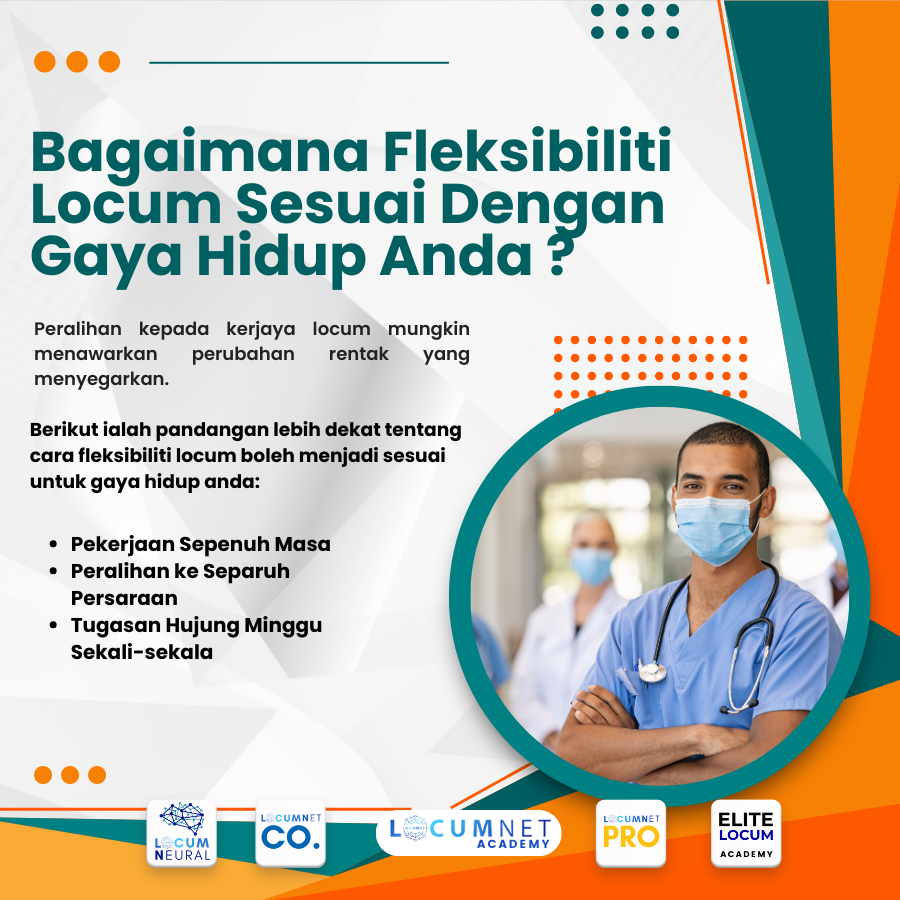 Bagaimana Fleksibiliti Locum Sesuai Dengan Gaya Hidup Anda ?

Peralihan kepada kerjaya locum mungkin menawarkan perubahan rentak yang menyegarkan.

Berikut ialah pandangan lebih dekat tentang cara fleksibiliti locum boleh menjadi sesuai untuk gaya hidup anda:

- Pekerjaan Sepenuh Masa
- Peralihan ke Separuh Persaraan
- Tugasan Hujung Minggu Sekali-sekala

LOCUM NEURAL
LOCUMNET CO.
LOCUMNET ACADEMY
LOCUMNET PRO
ELITE LOCUM ACADEMY